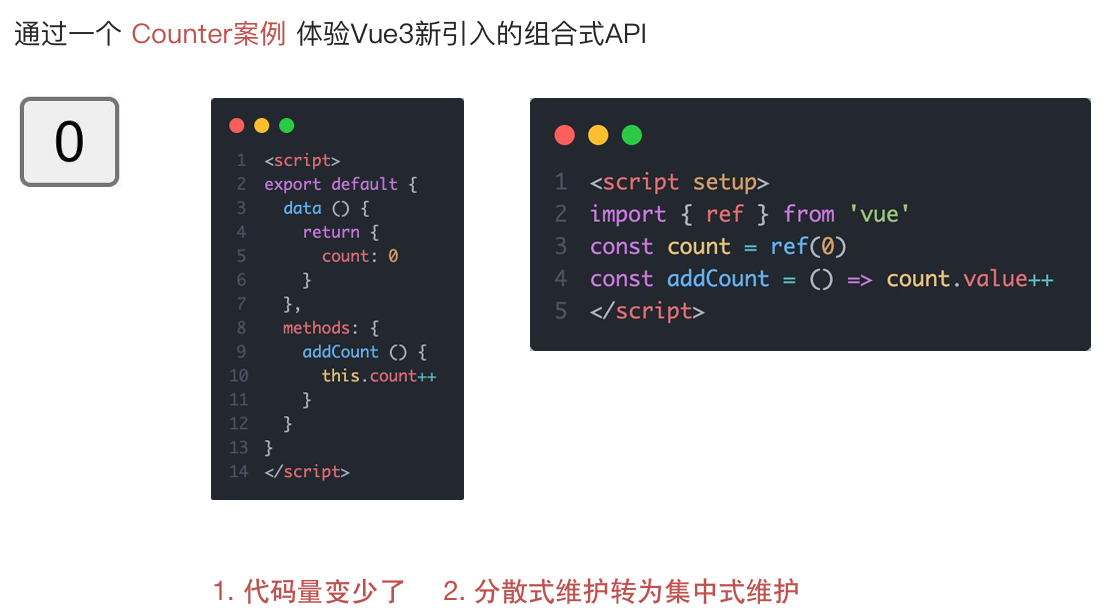 通过一个 Counter案例 体验Vue3新引入的组合式API

0

1 <script>
2 export default {
3   data () {
4     return {
5       count: 0
6     }
7   },
8   methods: {
9     addCount () {
10      this.count++
11    }
12  }
13 }
14 </script>

1 <script setup>
2 import { ref } from 'vue'
3 const count = ref(0)
4 const addCount = () => count.value++
5 </script>

1. 代码量变少了　2. 分散式维护转为集中式维护